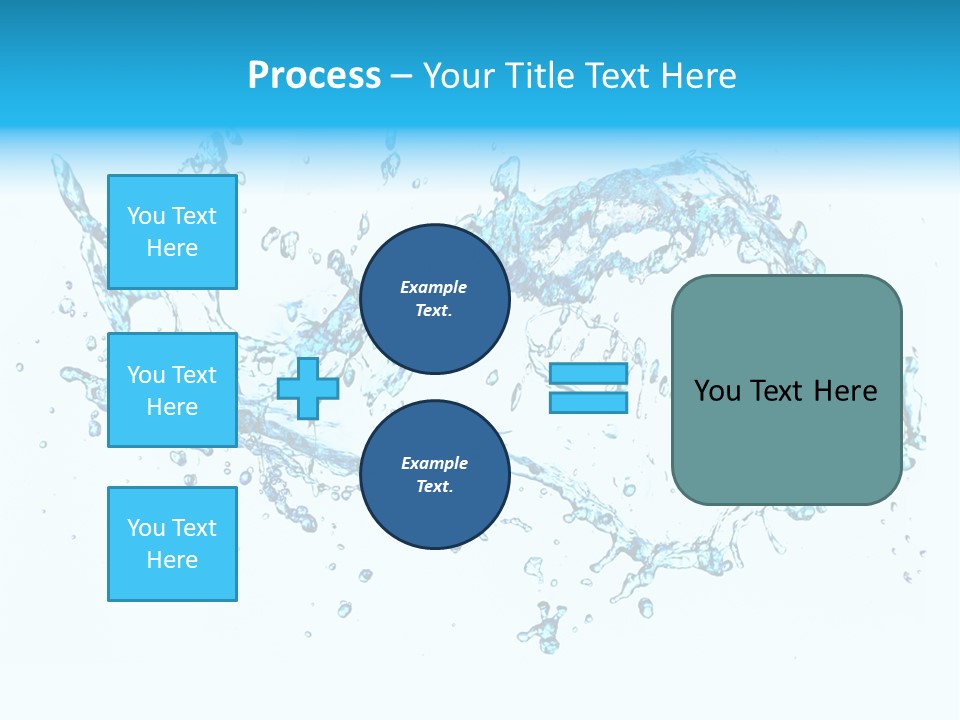 Process – Your Title Text Here

You Text Here

You Text Here

You Text Here

Example Text.

Example Text.

You Text Here